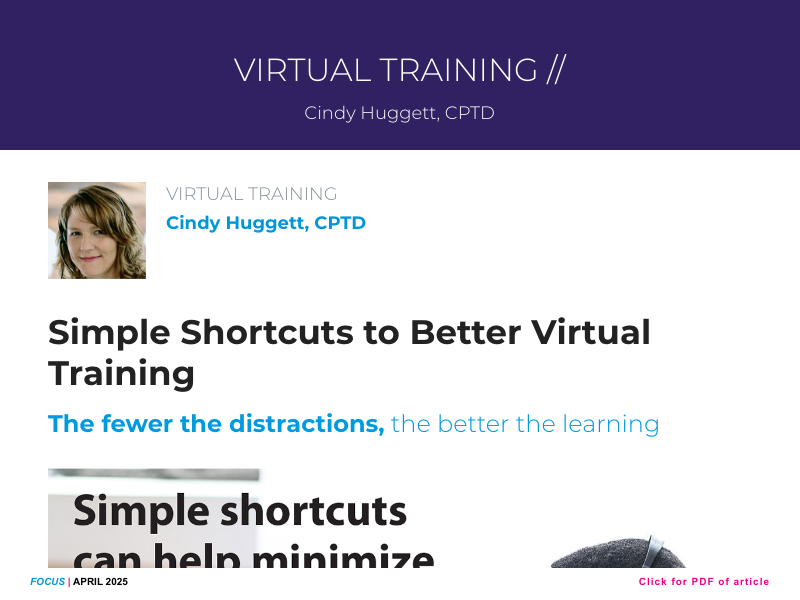 VIRTUAL TRAINING //

Cindy Huggett, CPTD

VIRTUAL TRAINING

Cindy Huggett, CPTD

Simple Shortcuts to Better Virtual Training

The fewer the distractions, the better the learning

Simple shortcuts can help minimize

FOCUS | APRIL 2025

Click for PDF of article